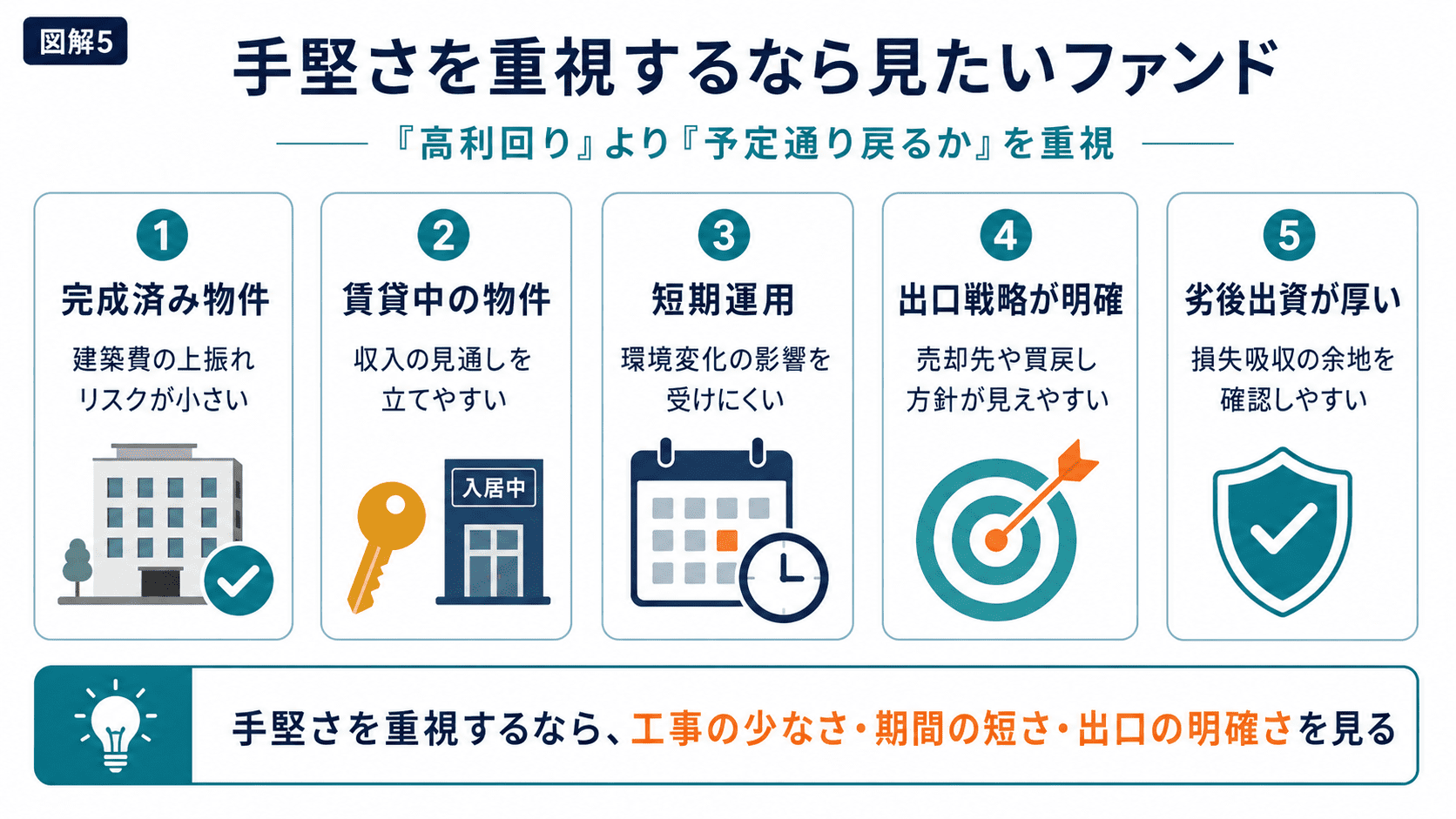 図解5

手堅さを重視するなら見たいファンド

『高利回り』より『予定通り戻るか』を重視

1
完成済み物件
建築費の上振れリスクが小さい

2
賃貸中の物件
収入の見通しを立てやすい
入居中

3
短期運用
環境変化の影響を受けにくい

4
出口戦略が明確
売却先や買戻し方針が見えやすい

5
劣後出資が厚い
損失吸収の余地を確認しやすい

手堅さを重視するなら、工事の少なさ・期間の短さ・出口の明確さを見る